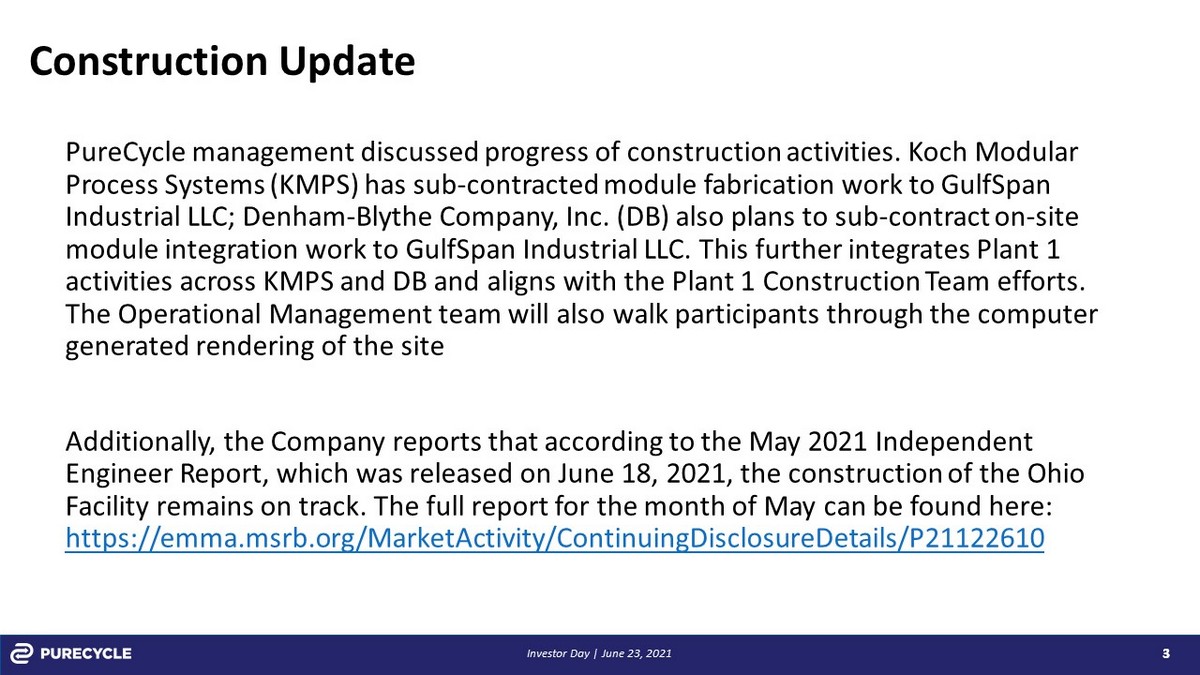 Construction Update

PureCycle management discussed progress of construction activities. Koch Modular Process Systems (KMPS) has sub-contracted module fabrication work to GulfSpan Industrial LLC; Denham-Blythe Company, Inc. (DB) also plans to sub-contract on-site module integration work to GulfSpan Industrial LLC. This further integrates Plant 1 activities across KMPS and DB and aligns with the Plant 1 Construction Team efforts. The Operational Management team will also walk participants through the computer generated rendering of the site

Additionally, the Company reports that according to the May 2021 Independent Engineer Report, which was released on June 18, 2021, the construction of the Ohio Facility remains on track. The full report for the month of May can be found here: https://emma.msrb.org/MarketActivity/ContinuingDisclosureDetails/P21122610

PURECYCLE

Investor Day | June 23, 2021

3